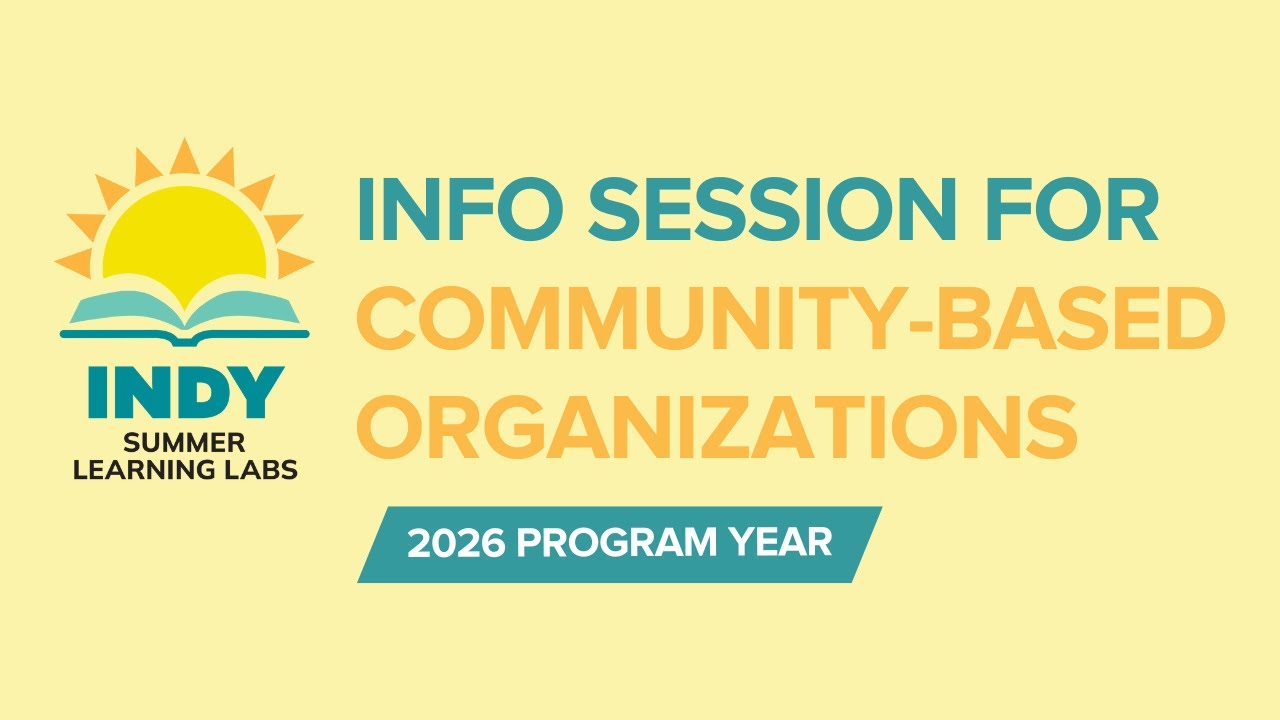 INDY
SUMMER
LEARNING LABS

INFO SESSION FOR
COMMUNITY-BASED
ORGANIZATIONS

2026 PROGRAM YEAR